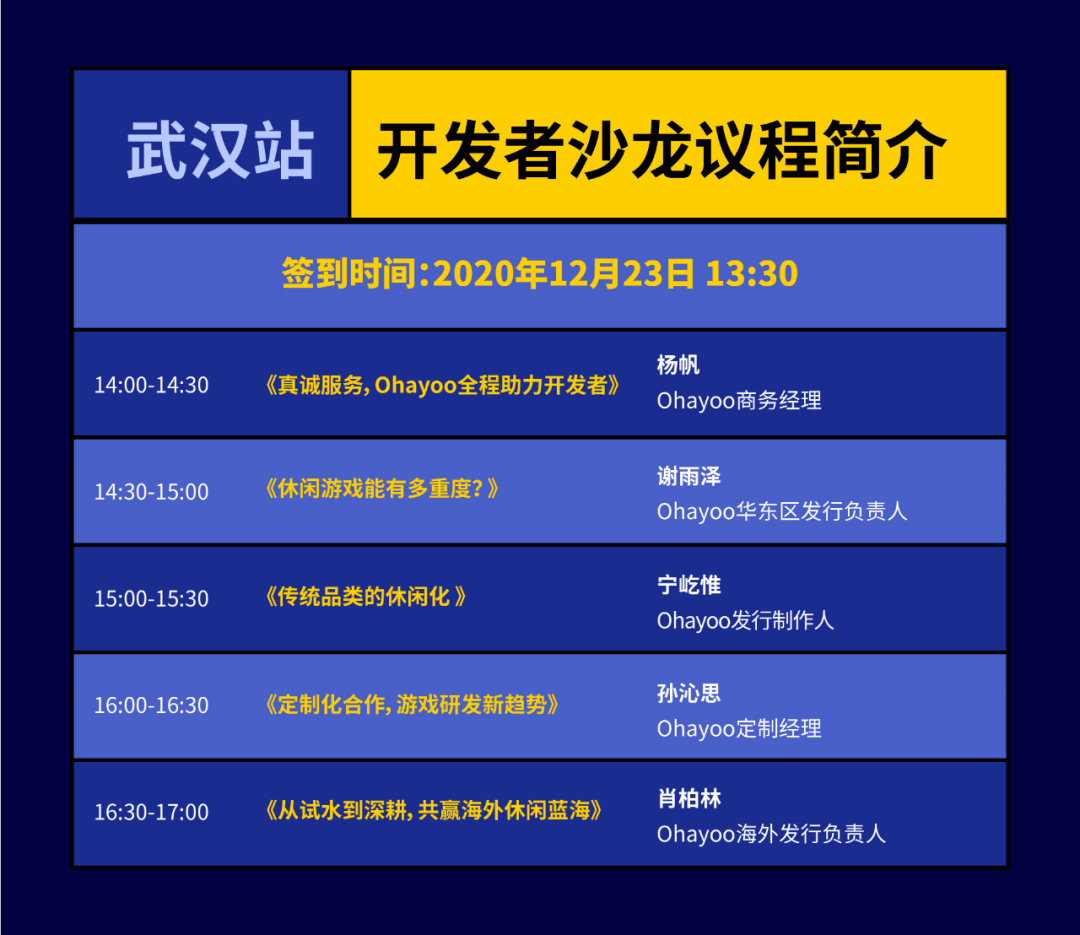 武汉站

开发者沙龙议程简介

签到时间:2020年12月23日 13:30

14:00-14:30 《真诚服务,Ohayoo全程助力开发者》 杨帆
Ohayoo商务经理

14:30-15:00 《休闲游戏能有多重度?》 谢雨泽
Ohayoo华东区发行负责人

15:00-15:30 《传统品类的休闲化》 宁屹惟
Ohayoo发行制作人

16:00-16:30 《定制化合作,游戏研发新趋势》 孙沁思
Ohayoo定制经理

16:30-17:00 《从试水到深耕,共赢海外休闲蓝海》 肖柏林
Ohayoo海外发行负责人